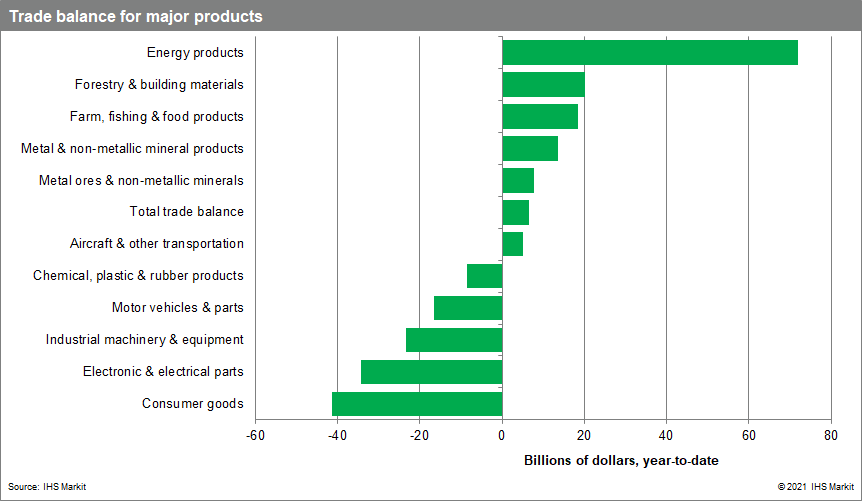 Trade balance for major products

Energy products
Forestry & building materials
Farm, fishing & food products
Metal & non-metallic mineral products
Metal ores & non-metallic minerals
Total trade balance
Aircraft & other transportation
Chemical, plastic & rubber products
Motor vehicles & parts
Industrial machinery & equipment
Electronic & electrical parts
Consumer goods

-60 -40 -20 0 20 40 60 80

Billions of dollars, year-to-date

Source: IHS Markit

© 2021 IHS Markit